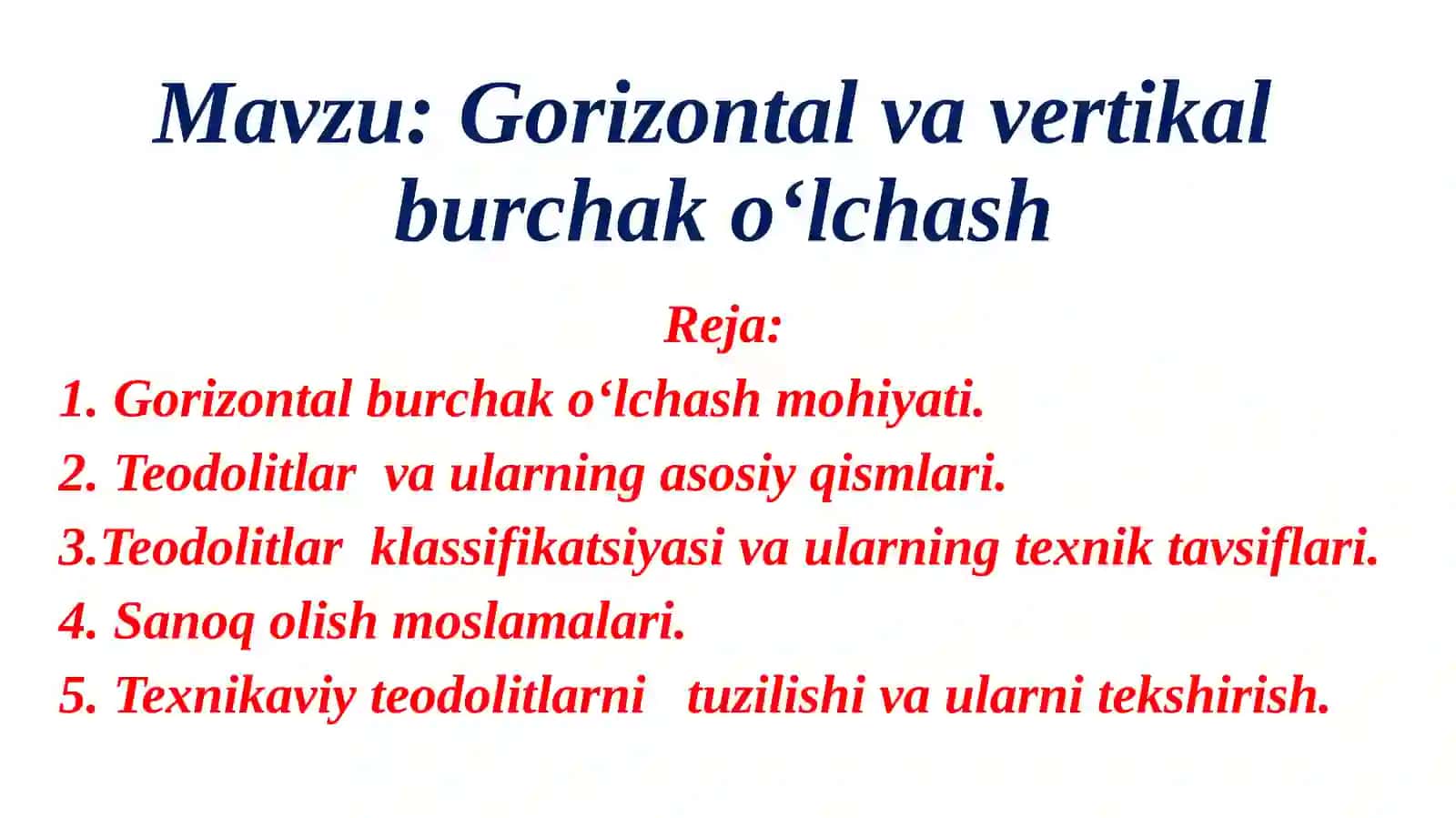 Mavzu: Gorizontal va vertikal burchak o‘lchash

Reja:

1. Gorizontal burchak o‘lchash mohiyati.

2. Teodolitlar va ularning asosiy qismlari.

3.Teodolitlar klassifikatsiyasi va ularning texnik tavsiflari.

4. Sanoq olish moslamalari.

5. Texnikaviy teodolitlarni tuzilishi va ularni tekshirish.